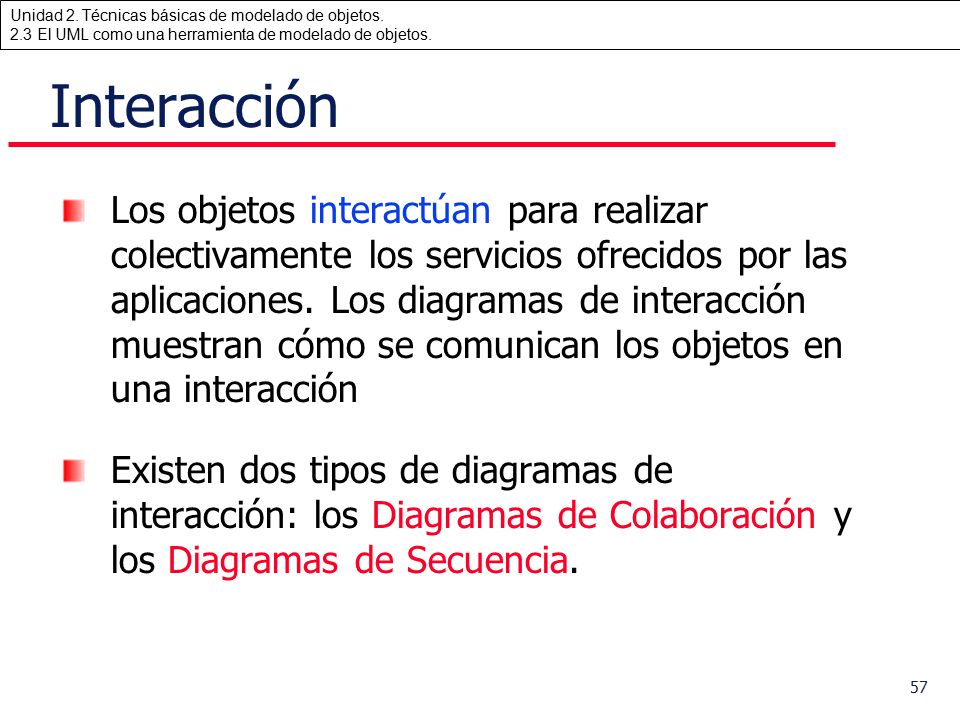 Unidad 2. Técnicas básicas de modelado de objetos.
2.3 El UML como una herramienta de modelado de objetos.

Interacción

Los objetos interactúan para realizar colectivamente los servicios ofrecidos por las aplicaciones. Los diagramas de interacción muestran cómo se comunican los objetos en una interacción

Existen dos tipos de diagramas de interacción: los Diagramas de Colaboración y los Diagramas de Secuencia.

57